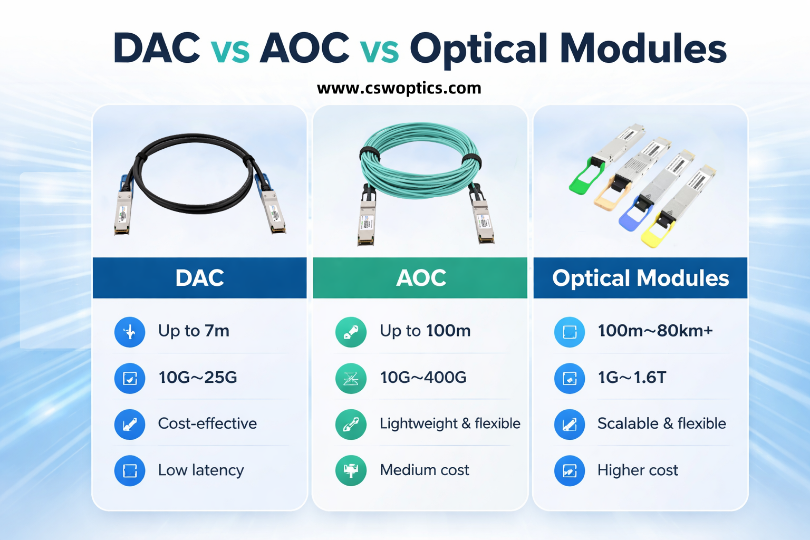 DAC vs AOC vs Optical Modules

www.cswoptics.com

DAC

Up to 7m

10G~25G

Cost-effective

Low latency

AOC

Up to 100m

10G~400G

Lightweight & flexible

Medium cost

Optical Modules

100m~80km+

1G~1.6T

Scalable & flexible

Higher cost